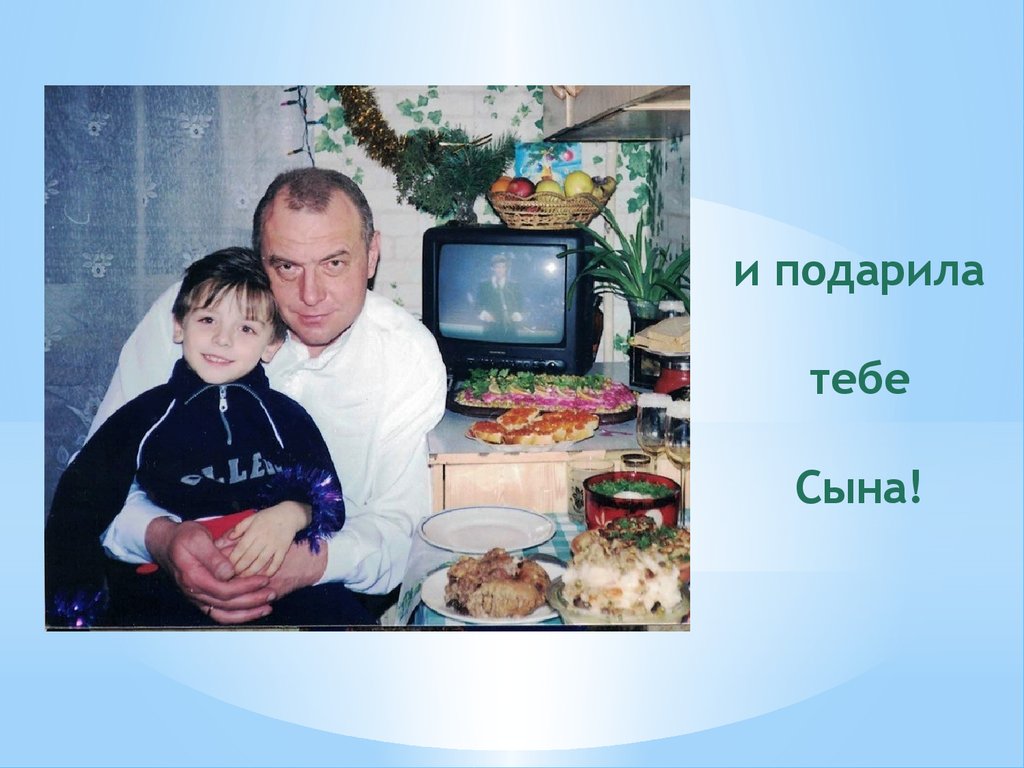 и подарила

тебе

Сына!